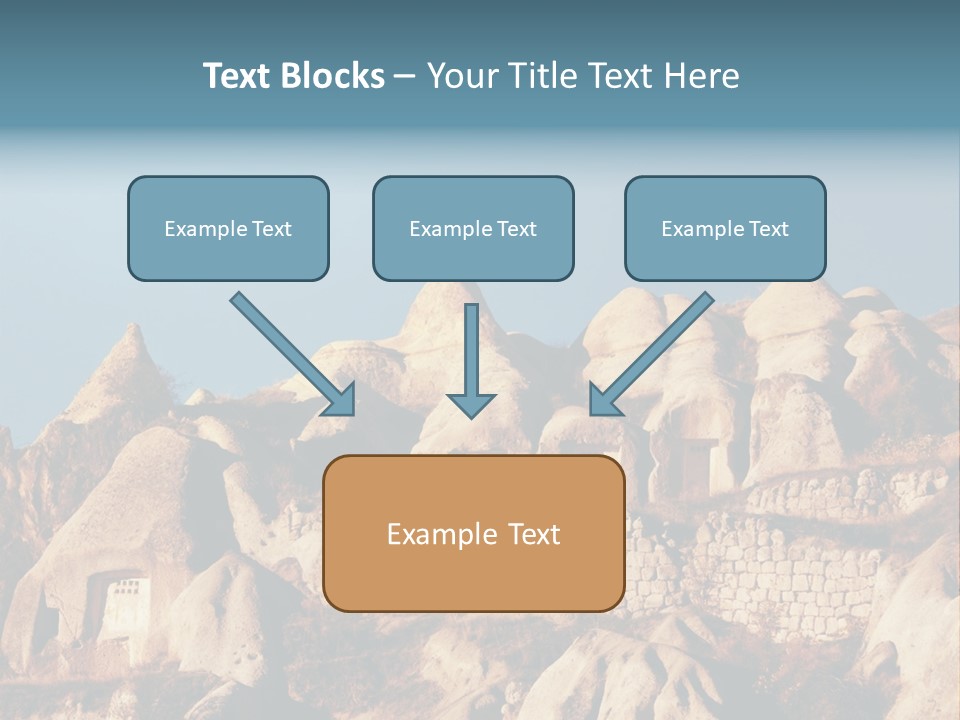 Text Blocks – Your Title Text Here

Example Text

Example Text

Example Text

Example Text